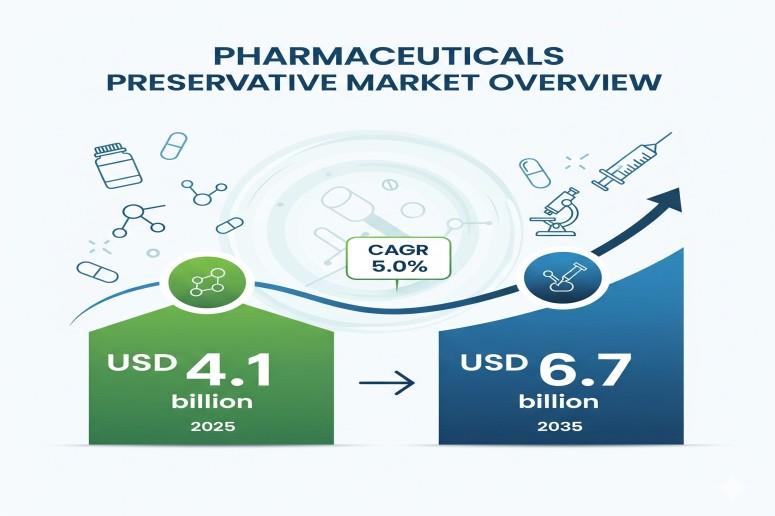 PHARMACEUTICALS PRESERVATIVE MARKET OVERVIEW

CAGR 5.0%

USD 4.1 billion
2025

USD 6.7 billion
2035